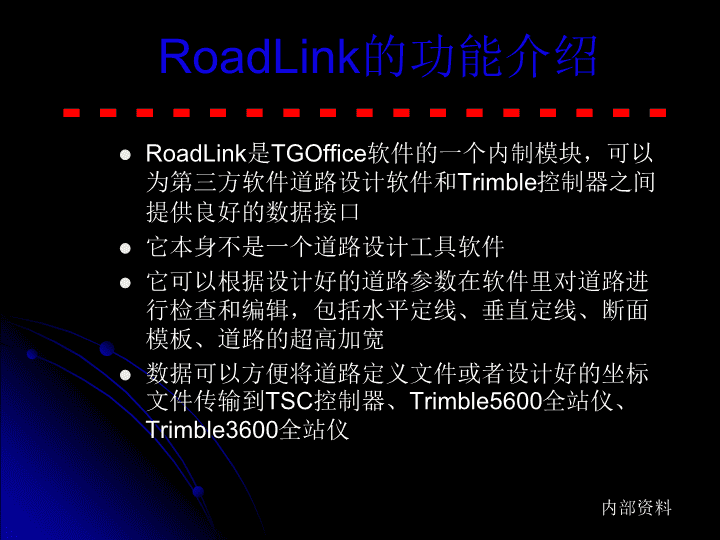 RoadLink的功能介绍

- RoadLink是TGOffice软件的一个内制模块，可以为第三方软件道路设计软件和Trimble控制器之间提供良好的数据接口
- 它本身不是一个道路设计工具软件
- 它可以根据设计好的道路参数在软件里对道路进行检查和编辑，包括水平定线、垂直定线、断面模板、道路的超高加宽
- 数据可以方便将道路定义文件或者设计好的坐标文件传输到TSC控制器、Trimble5600全站仪、Trimble3600全站仪

内部资料